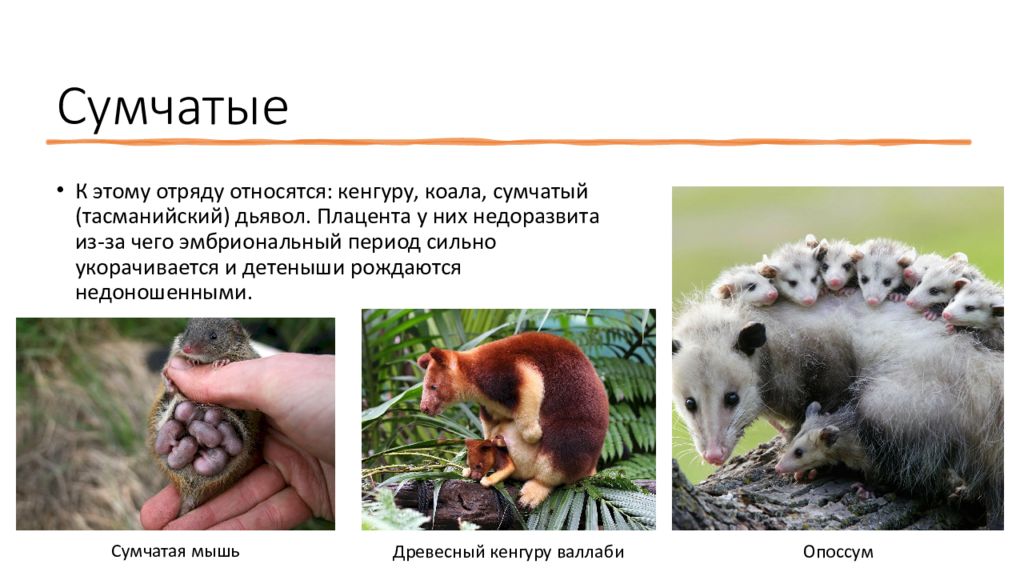 Сумчатые

• К этому отряду относятся: кенгуру, коала, сумчатый (тасманийский) дьявол. Плацента у них недоразвита из-за чего эмбриональный период сильно укорачивается и детеныши рождаются недоношенными.

Сумчатая мышь

Древесный кенгуру валлаби

Опоссум